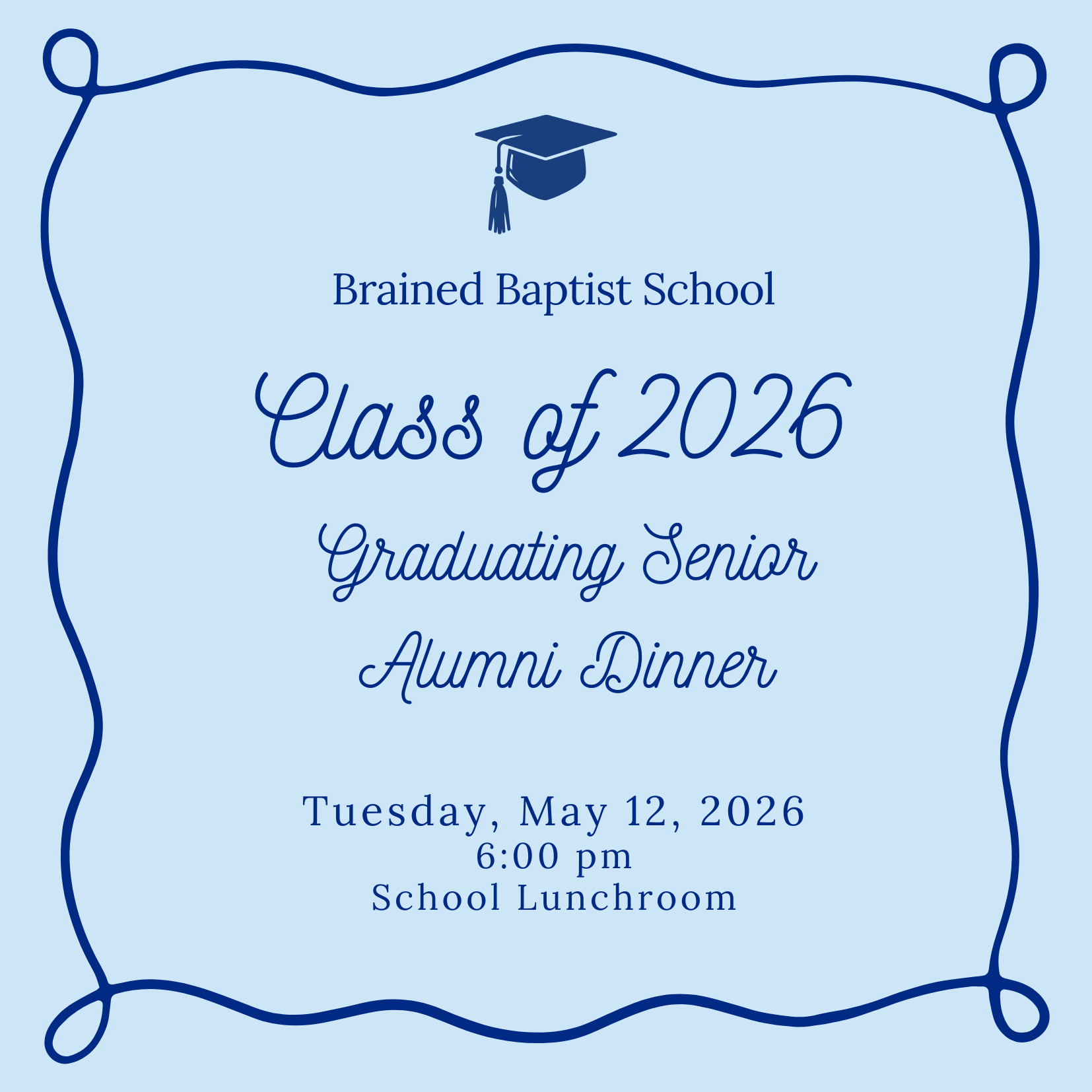 Brained Baptist School

Class of 2026

Graduating Senior
Alumni Dinner

Tuesday, May 12, 2026
6:00 pm
School Lunchroom